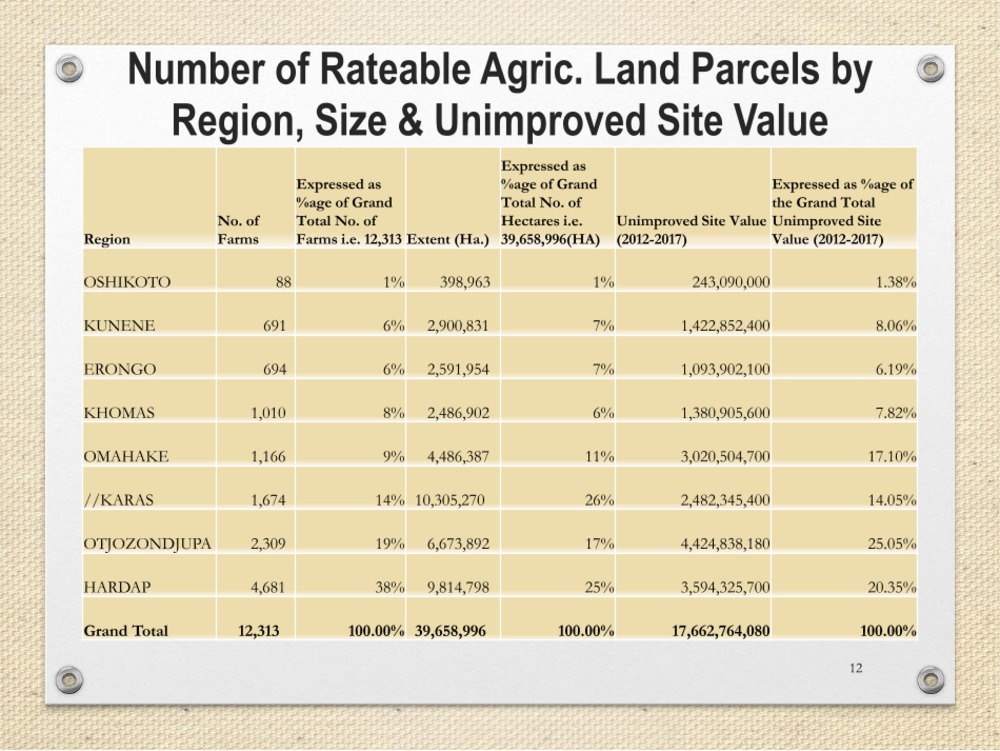 Number of Rateable Agric. Land Parcels by Region, Size & Unimproved Site Value

| Region | No. of Farms | Expressed as %age of Grand Total No. of Farms i.e. 12,313 | Extent (Ha.) | Expressed as %age of Grand Total No. of Hectares i.e. 39,658,996(HA) | Unimproved Site Value (2012-2017) | Expressed as %age of the Grand Total Unimproved Site Value (2012-2017) |
|---|---|---|---|---|---|---|
| OSHIKOTO | 88 | 1% | 398,963 | 1% | 243,090,000 | 1.38% |
| KUNENE | 691 | 6% | 2,900,831 | 7% | 1,422,852,400 | 8.06% |
| ERONGO | 694 | 6% | 2,591,954 | 7% | 1,093,902,100 | 6.19% |
| KHOMAS | 1,010 | 8% | 2,486,902 | 6% | 1,380,905,600 | 7.82% |
| OMAHAKE | 1,166 | 9% | 4,486,387 | 11% | 3,020,504,700 | 17.10% |
| //KARAS | 1,674 | 14% | 10,305,270 | 26% | 2,482,345,400 | 14.05% |
| OTJOZONDJUPA | 2,309 | 19% | 6,673,892 | 17% | 4,424,838,180 | 25.05% |
| HARDAP | 4,681 | 38% | 9,814,798 | 25% | 3,594,325,700 | 20.35% |
| Grand Total | 12,313 | 100.00% | 39,658,996 | 100.00% | 17,662,764,080 | 100.00% |

12